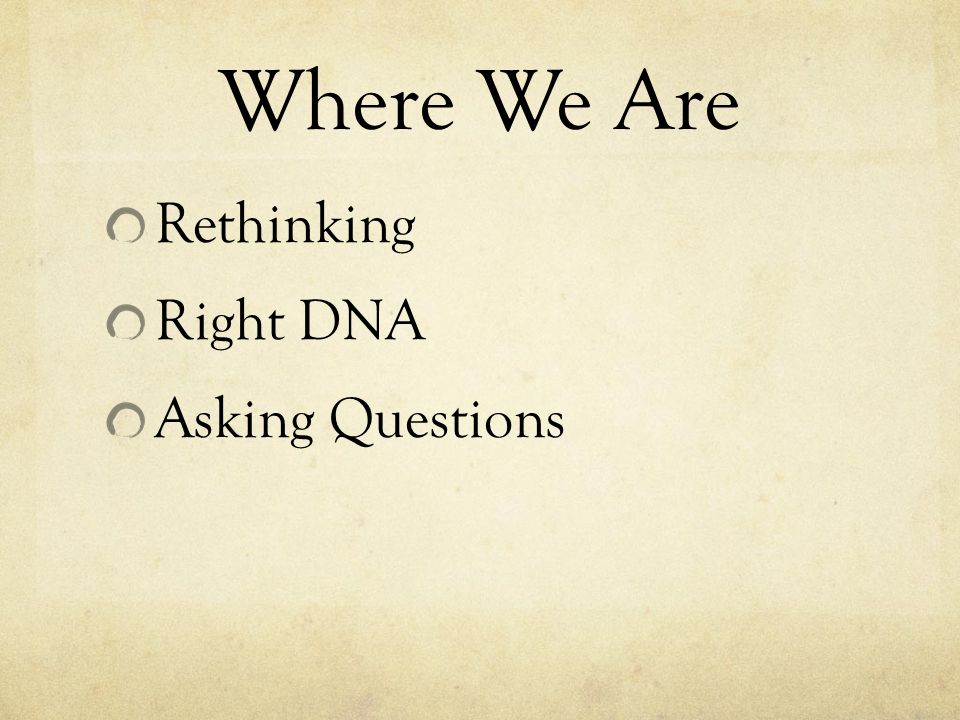 Where We Are

Rethinking

Right DNA

Asking Questions